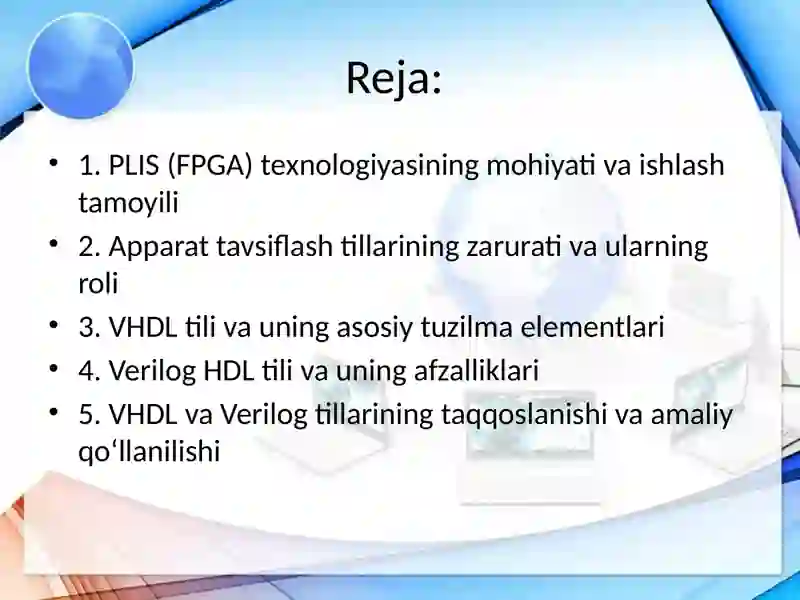 Reja:

• 1. PLIS (FPGA) texnologiyasining mohiyati va ishlash tamoyili
• 2. Apparat tavsiflash tillarining zarurati va ularning roli
• 3. VHDL tili va uning asosiy tuzilma elementlari
• 4. Verilog HDL tili va uning afzalliklari
• 5. VHDL va Verilog tillarining taqqoslanishi va amaliy qo‘llanilishi